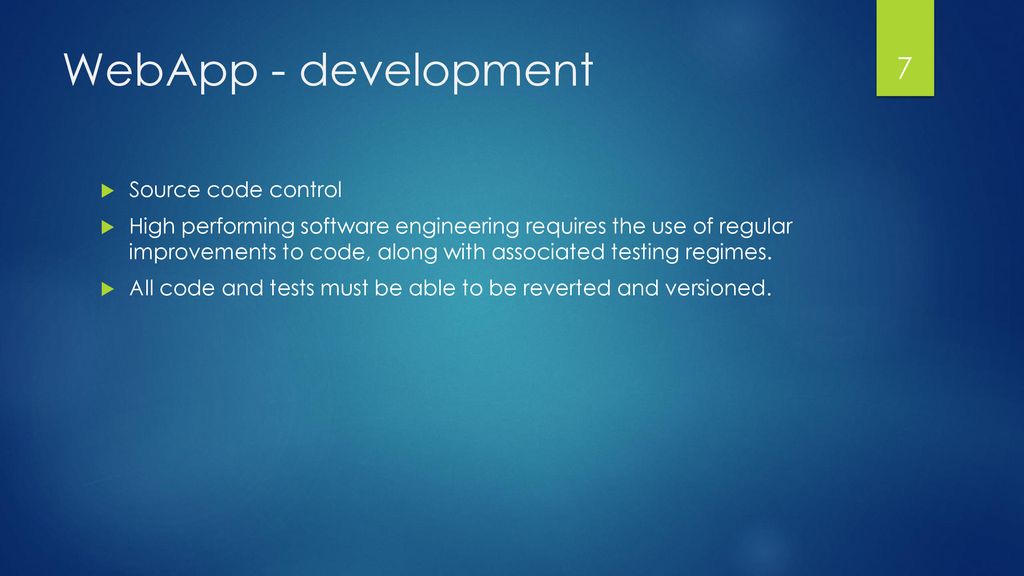 WebApp - development

7

Source code control

High performing software engineering requires the use of regular improvements to code, along with associated testing regimes.

All code and tests must be able to be reverted and versioned.